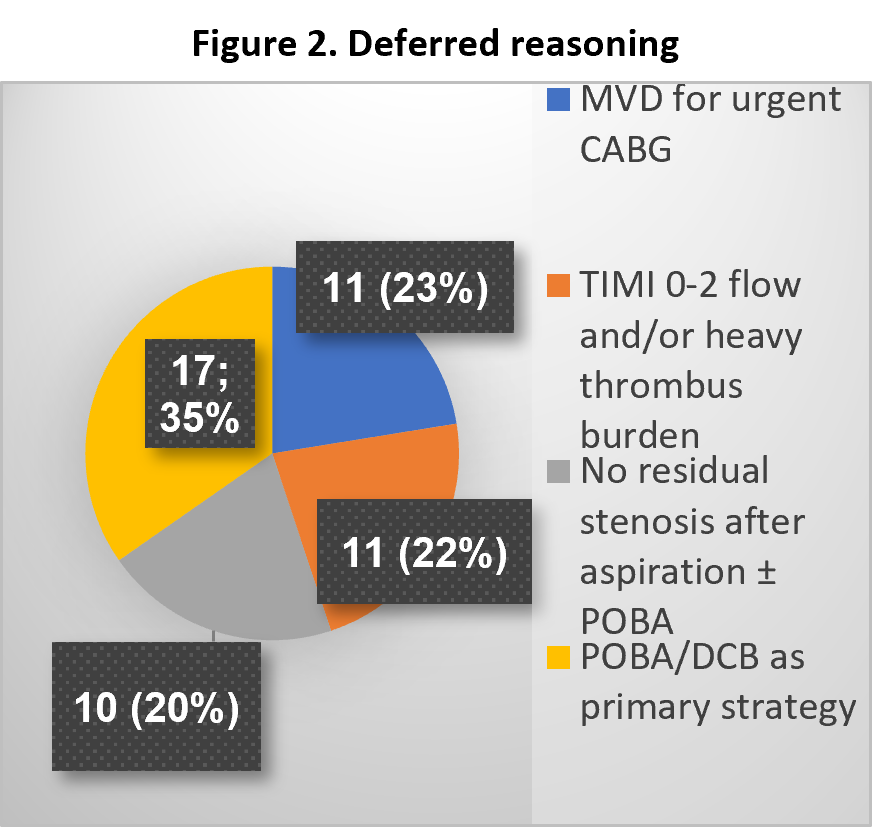 Figure 2. Deferred reasoning

11 (23%)

17; 35%

11 (22%)

10 (20%)

MVD for urgent CABG

TIMI 0-2 flow and/or heavy thrombus burden

No residual stenosis after aspiration ± POBA

POBA/DCB as primary strategy